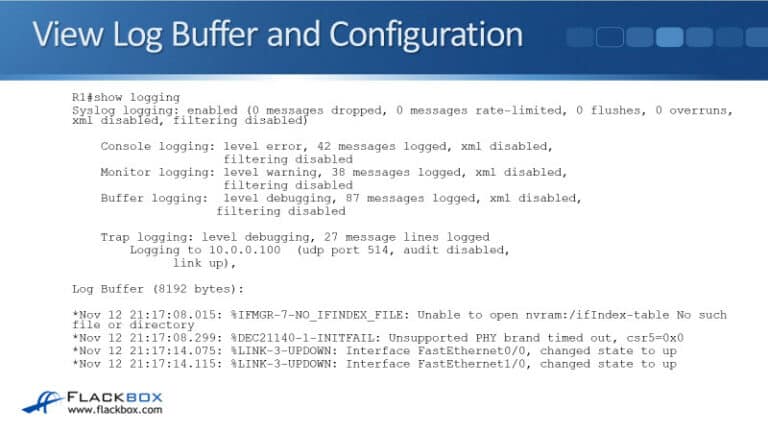 View Log Buffer and Configuration

R1#show logging
Syslog logging: enabled (0 messages dropped, 0 messages rate-limited, 0 flushes, 0 overruns, xml disabled, filtering disabled)

Console logging: level error, 42 messages logged, xml disabled, filtering disabled
Monitor logging: level warning, 38 messages logged, xml disabled, filtering disabled
Buffer logging: level debugging, 87 messages logged, xml disabled, filtering disabled

Trap logging: level debugging, 27 message lines logged
Logging to 10.0.0.100 (udp port 514, audit disabled, link up),

Log Buffer (8192 bytes):

*Nov 12 21:17:08.015: %IFMGR-7-NO_IFINDEX_FILE: Unable to open nvram:/ifIndex-table No such file or directory
*Nov 12 21:17:08.299: %DEC21140-1-INITFAIL: Unsupported PHY brand timed out, csr5=0x0
*Nov 12 21:17:14.075: %LINK-3-UPDOWN: Interface FastEthernet0/0, changed state to up
*Nov 12 21:17:14.115: %LINK-3-UPDOWN: Interface FastEthernet1/0, changed state to up

FLACKBOX
www.flackbox.com